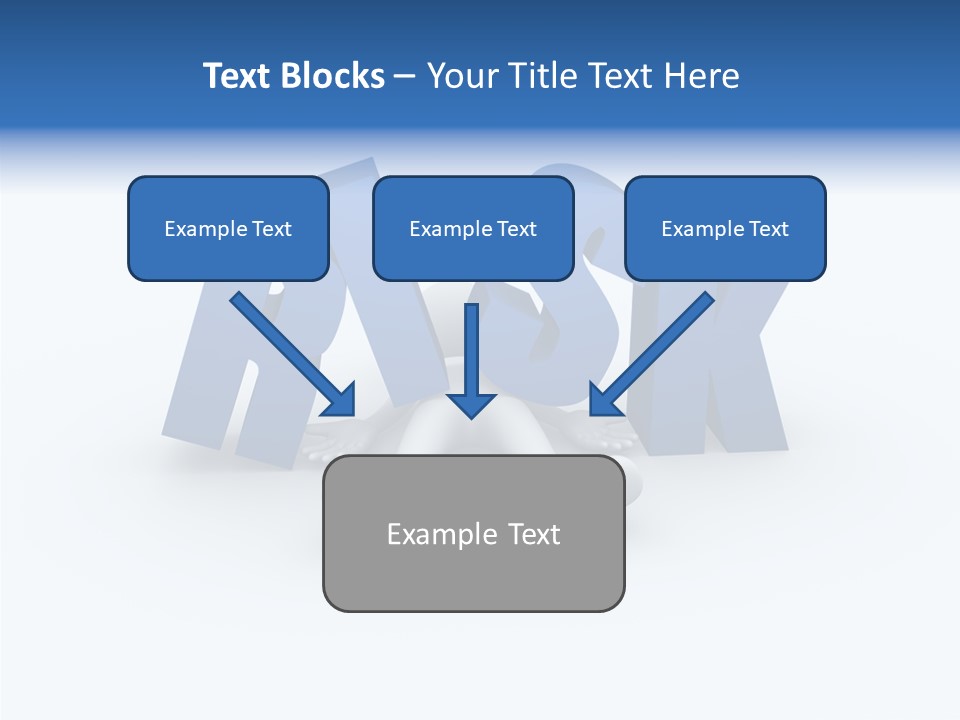 Text Blocks – Your Title Text Here

Example Text

Example Text

Example Text

RISK

Example Text